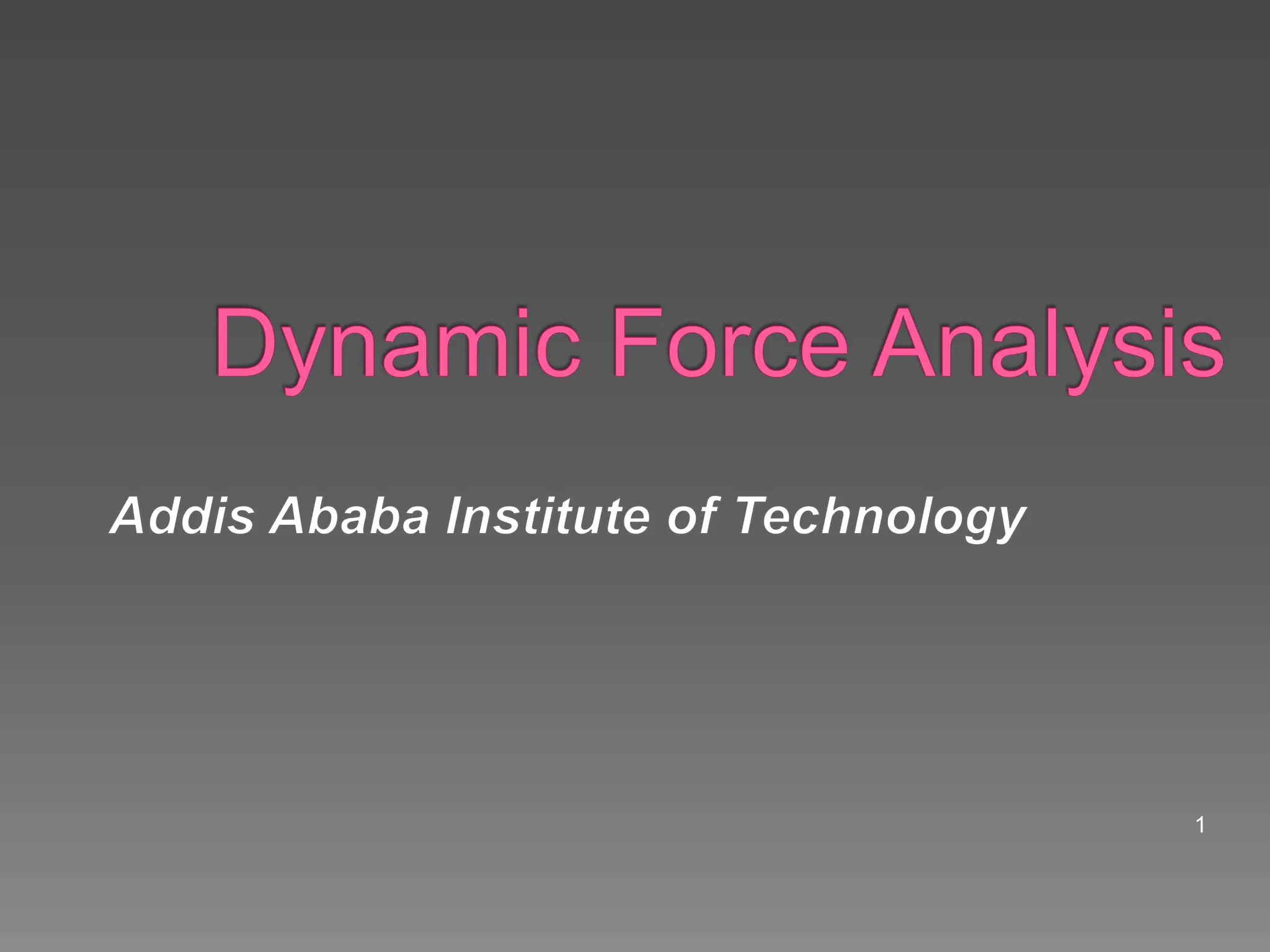 Dynamic Force Analysis

Addis Ababa Institute of Technology

1